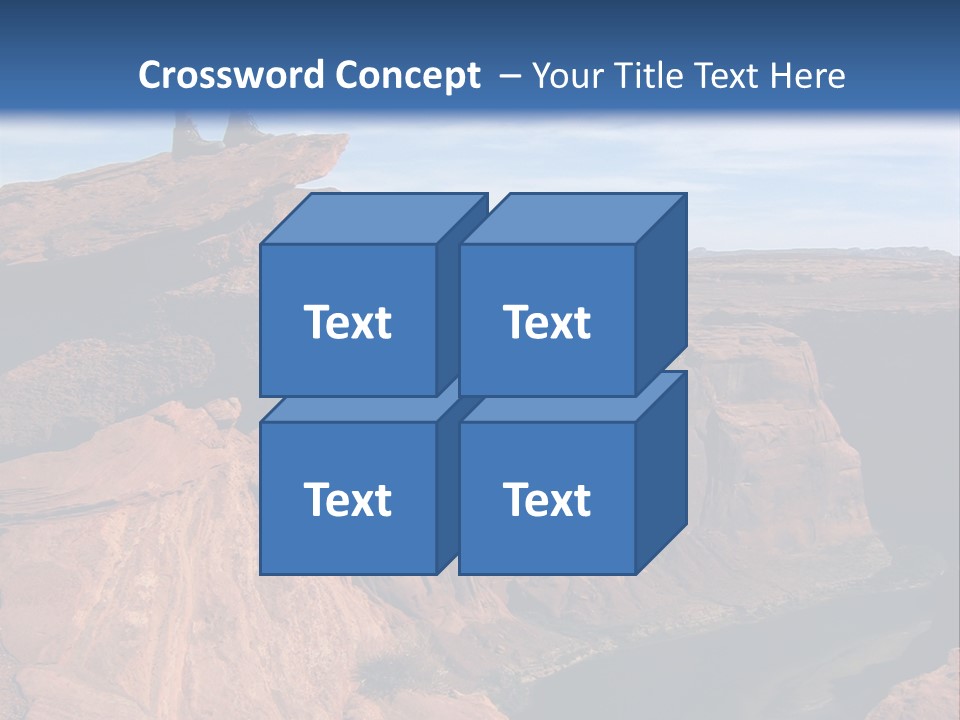 Crossword Concept – Your Title Text Here

Text

Text

Text

Text